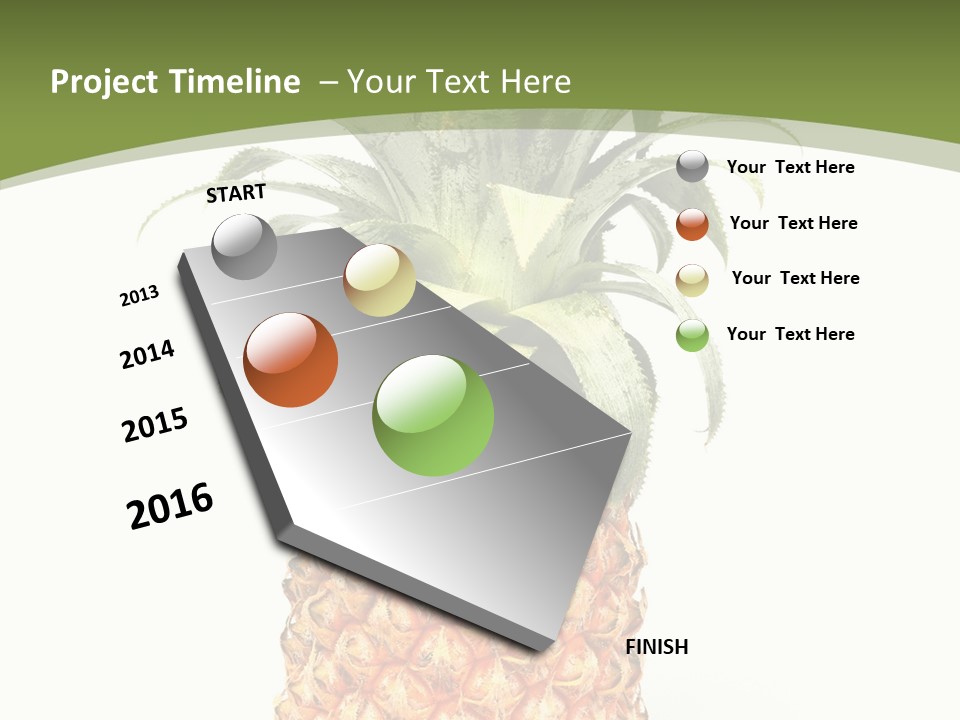 Project Timeline – Your Text Here

START

2013

2014

2015

2016

FINISH

Your Text Here

Your Text Here

Your Text Here

Your Text Here